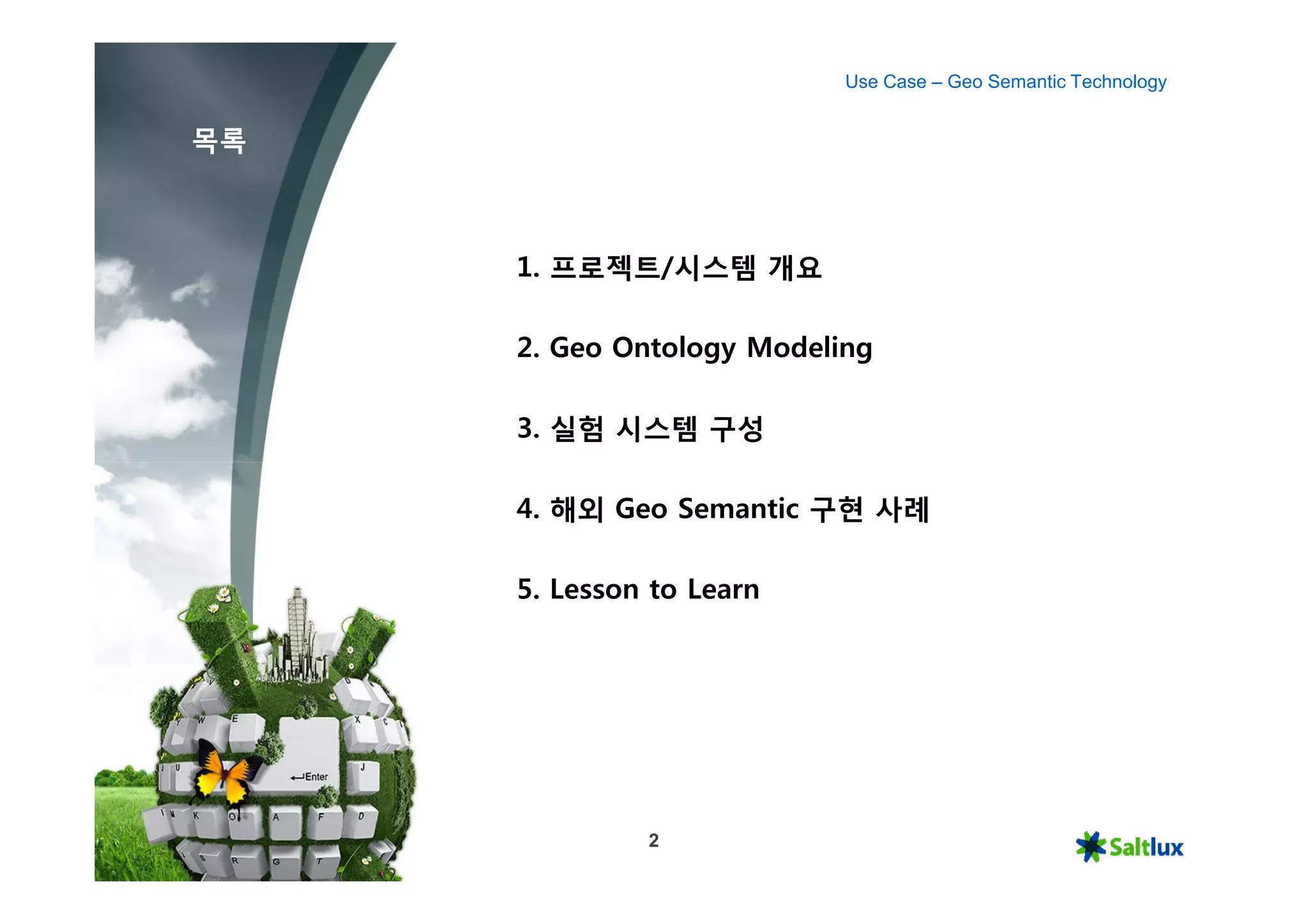 Use Case – Geo Semantic Technology

목록

1. 프로젝트/시스템 개요

2. Geo Ontology Modeling

3. 실험 시스템 구성

4. 해외 Geo Semantic 구현 사례

5. Lesson to Learn

Enter

2

Saltlux